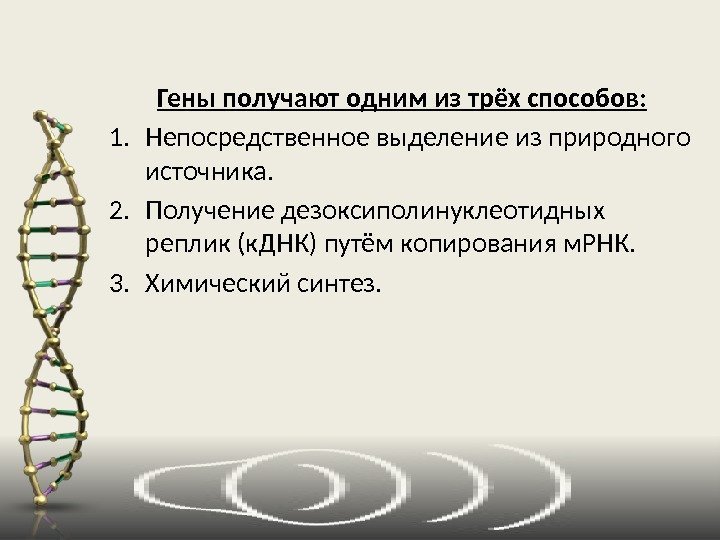 Гены получают одним из трёх способов:

1. Непосредственное выделение из природного источника.
2. Получение дезоксиполинуклеотидных реплик (кДНК) путём копирования мРНК.
3. Химический синтез.